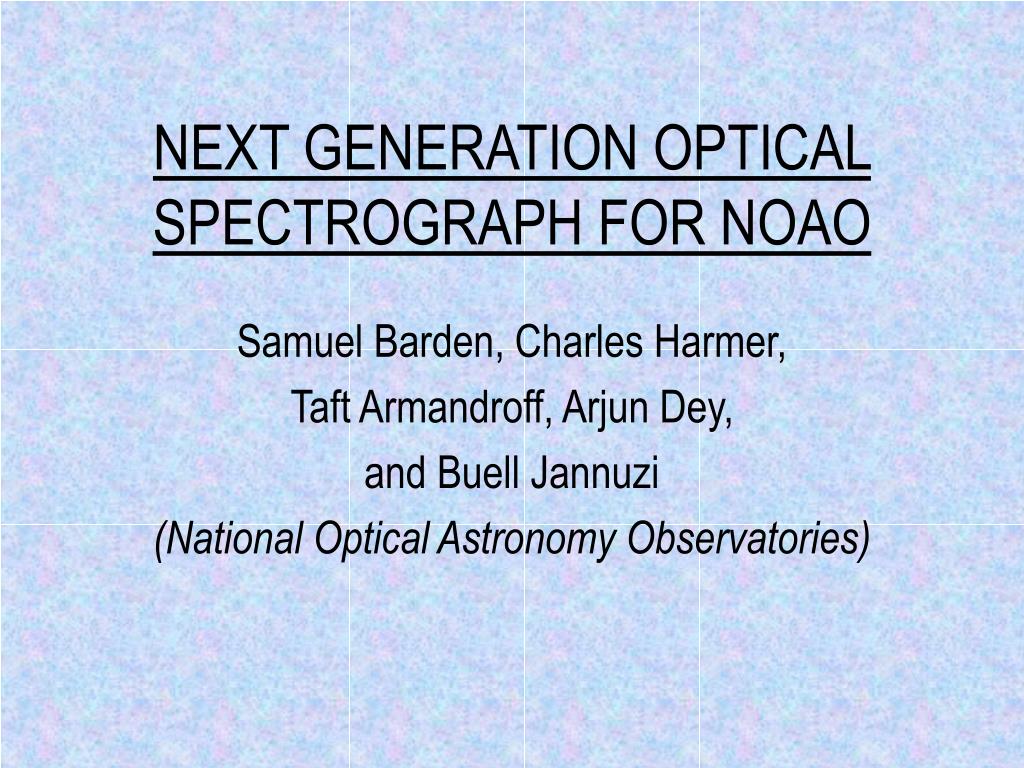 NEXT GENERATION OPTICAL SPECTROGRAPH FOR NOAO

Samuel Barden, Charles Harmer,
Taft Armandroff, Arjun Dey,
and Buell Jannuzi
(National Optical Astronomy Observatories)